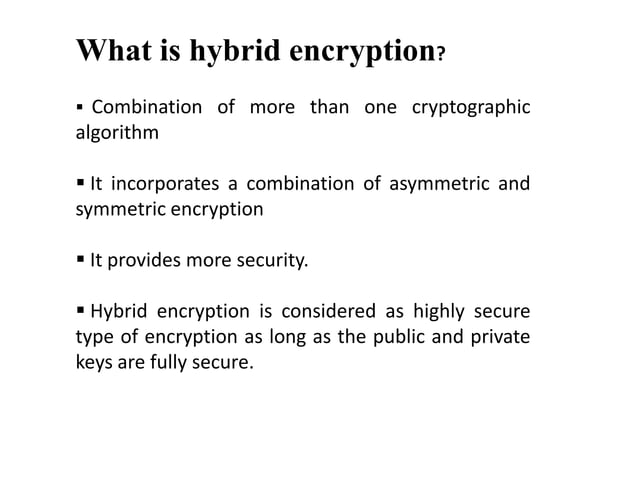 What is hybrid encryption?

▪ Combination of more than one cryptographic algorithm

▪ It incorporates a combination of asymmetric and symmetric encryption

▪ It provides more security.

▪ Hybrid encryption is considered as highly secure type of encryption as long as the public and private keys are fully secure.